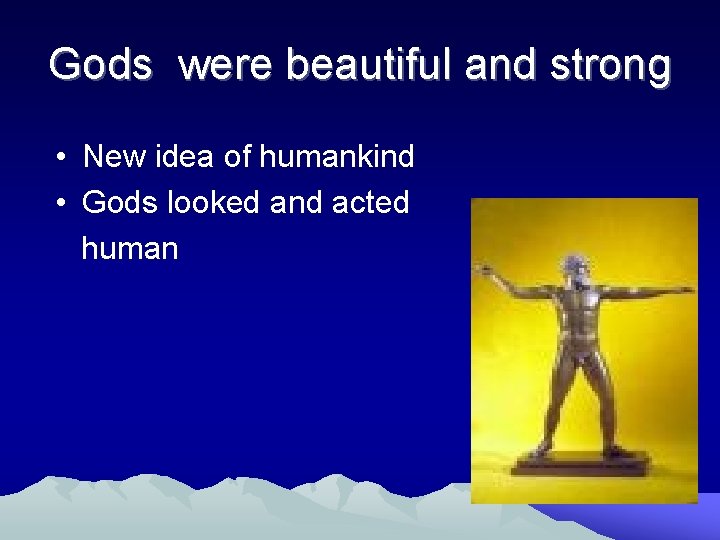 Gods were beautiful and strong

• New idea of humankind
• Gods looked and acted human